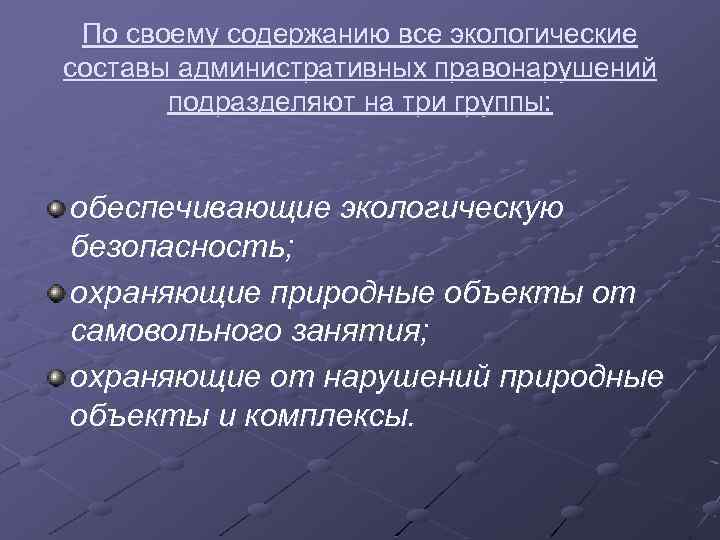 По своему содержанию все экологические составы административных правонарушений подразделяют на три группы:

обеспечивающие экологическую безопасность;

охраняющие природные объекты от самовольного занятия;

охраняющие от нарушений природные объекты и комплексы.